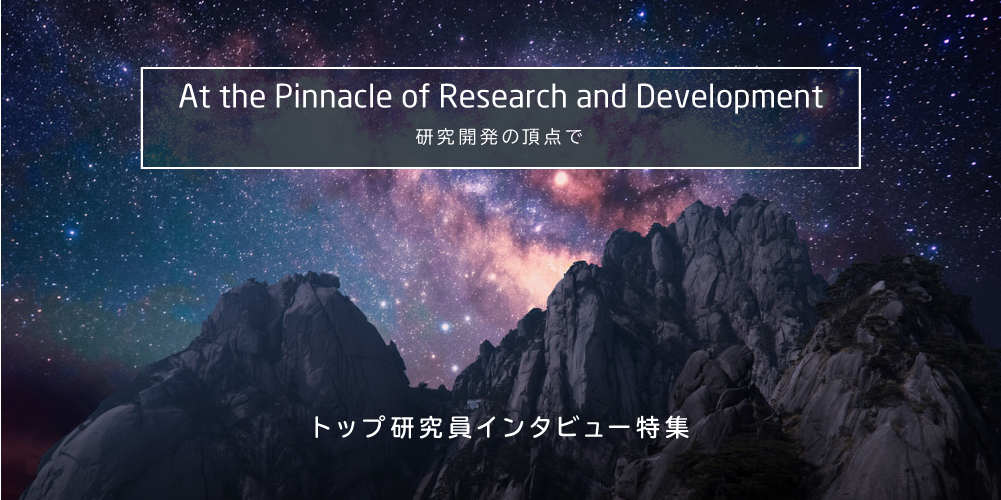 At the Pinnacle of Research and Development
研究開発の頂点で

トップ研究員インタビュー特集